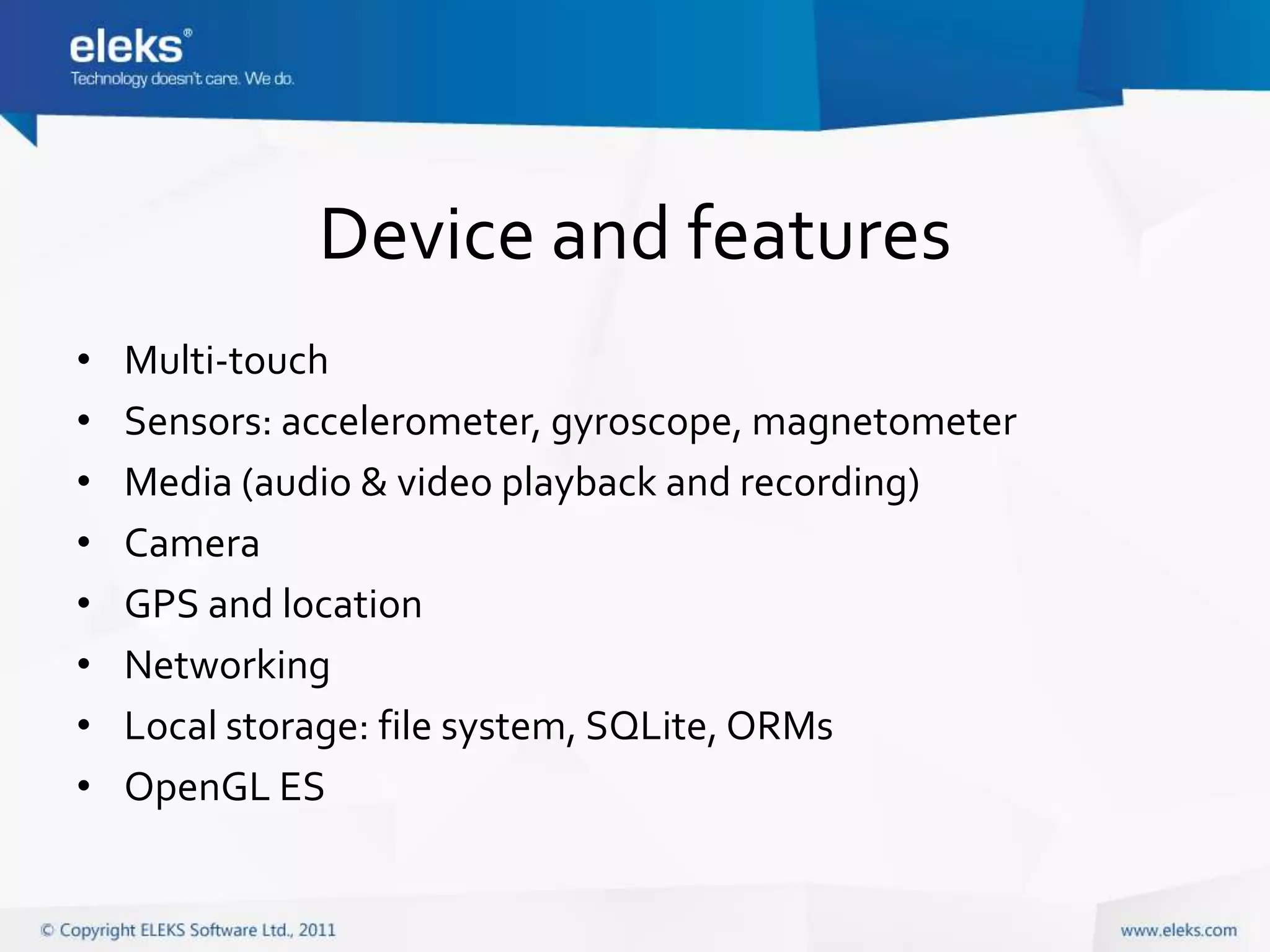 eleks®
Technology doesn't care. We do.

Device and features

• Multi-touch
• Sensors: accelerometer, gyroscope, magnetometer
• Media (audio & video playback and recording)
• Camera
• GPS and location
• Networking
• Local storage: file system, SQLite, ORMs
• OpenGL ES

© Copyright ELEKS Software Ltd., 2011

www.eleks.com